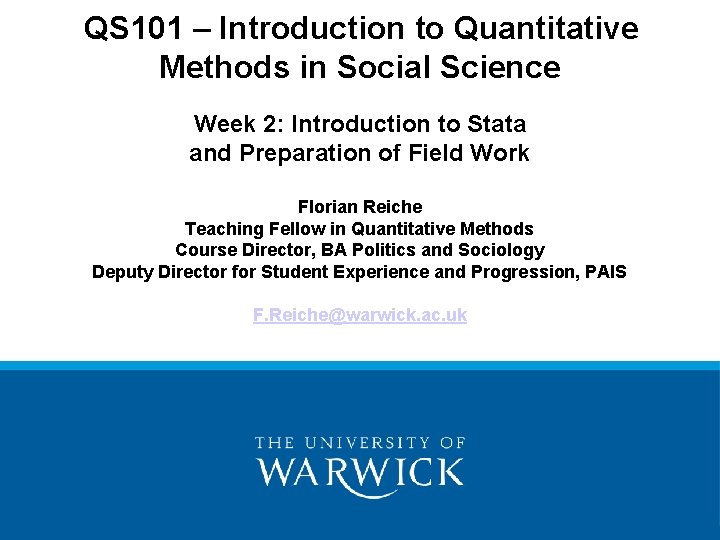 QS101 – Introduction to Quantitative Methods in Social Science

Week 2: Introduction to Stata and Preparation of Field Work

Florian Reiche
Teaching Fellow in Quantitative Methods
Course Director, BA Politics and Sociology
Deputy Director for Student Experience and Progression, PAIS

F.Reiche@warwick.ac.uk

THE UNIVERSITY OF
WARWICK